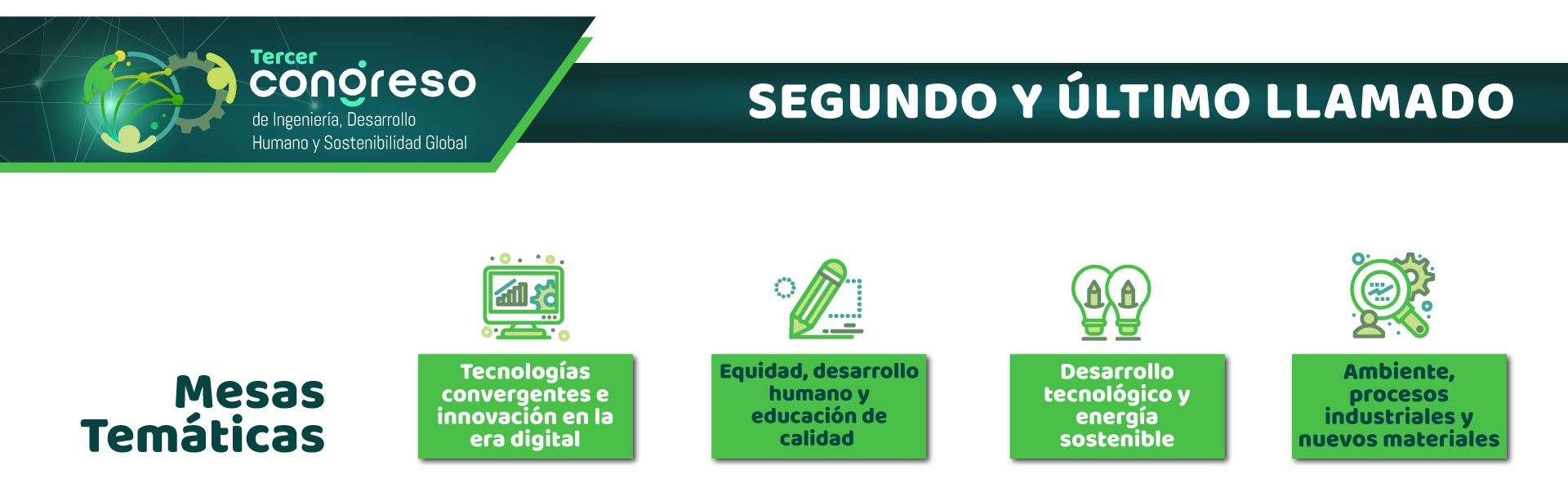 Tercer congreso de Ingeniería, Desarrollo Humano y Sostenibilidad Global

SEGUNDO Y ÚLTIMO LLAMADO

Mesas Temáticas

Tecnologías convergentes e innovación en la era digital

Equidad, desarrollo humano y educación de calidad

Desarrollo tecnológico y energía sostenible

Ambiente, procesos industriales y nuevos materiales